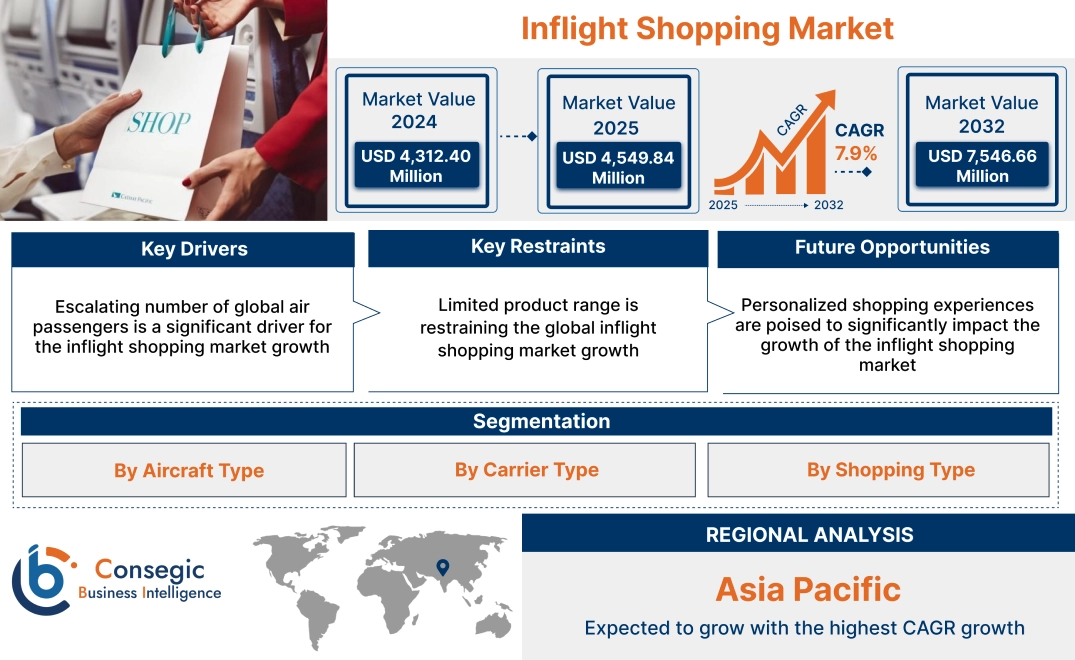 SHOP

Cathay Pacific

Inflight Shopping Market

Market Value 2024

USD 4,312.40 Million

Market Value 2025

USD 4,549.84 Million

CAGR

CAGR 7.9%

2025 2032

Market Value 2032

USD 7,546.66 Million

Key Drivers

Escalating number of global air passengers is a significant driver for the inflight shopping market growth

Key Restraints

Limited product range is restraining the global inflight shopping market growth

Future Opportunities

Personalized shopping experiences are poised to significantly impact the growth of the inflight shopping market

Segmentation

By Aircraft Type

By Carrier Type

By Shopping Type

Consegic Business Intelligence

REGIONAL ANALYSIS

Asia Pacific

Expected to grow with the highest CAGR growth